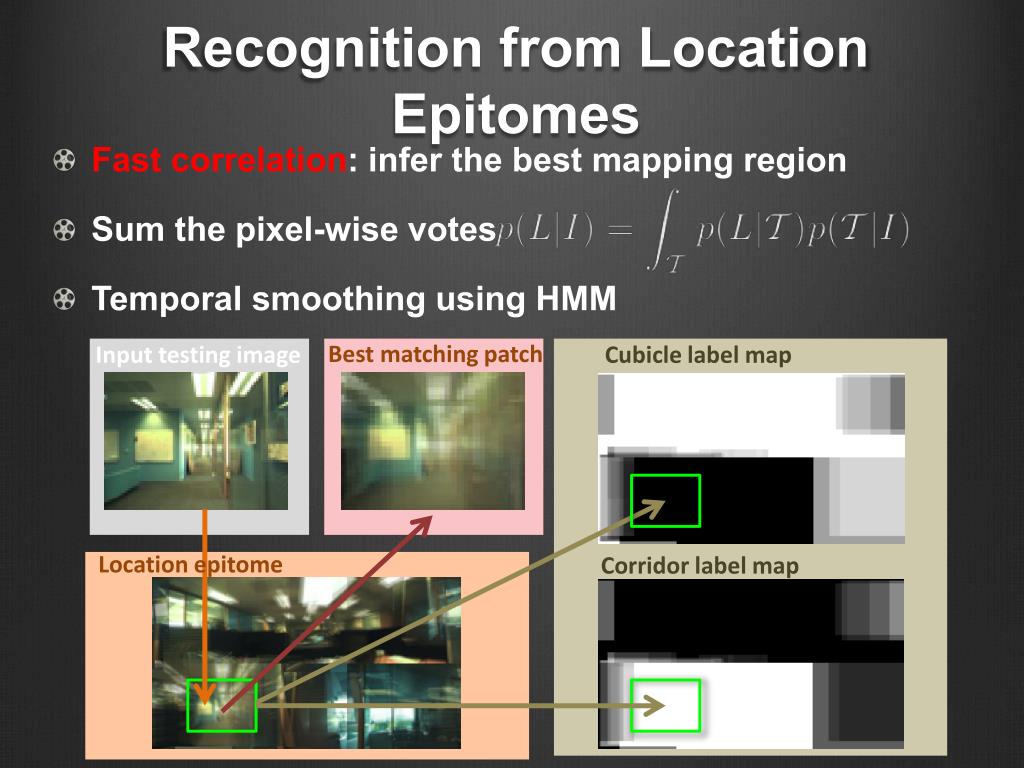 Recognition from Location Epitomes

Fast correlation: infer the best mapping region

Sum the pixel-wise votes $p(L|I) = \int_{\mathcal{T}} p(L|\mathcal{T})p(\mathcal{T}|I)$

Temporal smoothing using HMM

Input testing image

Best matching patch

Cubicle label map

Location epitome

Corridor label map